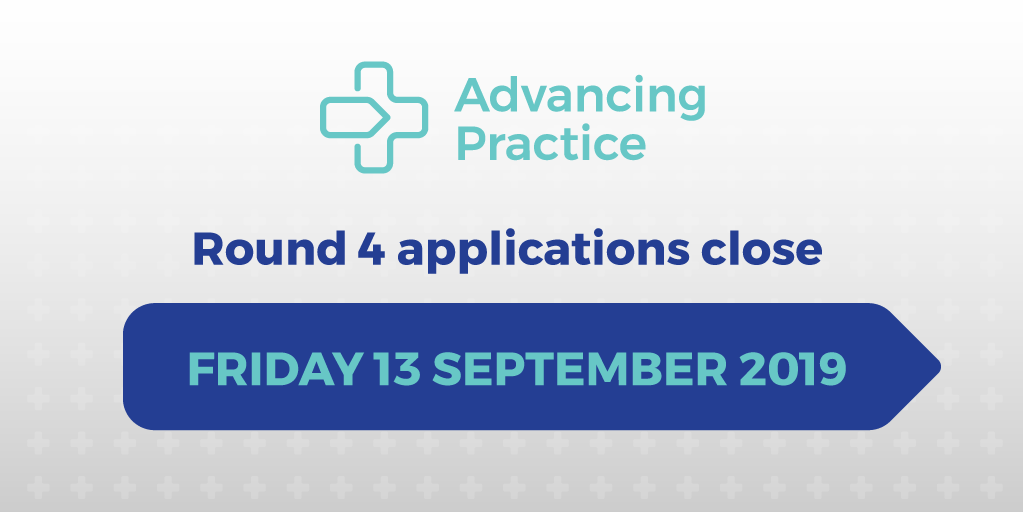 Advancing Practice

Round 4 applications close

FRIDAY 13 SEPTEMBER 2019